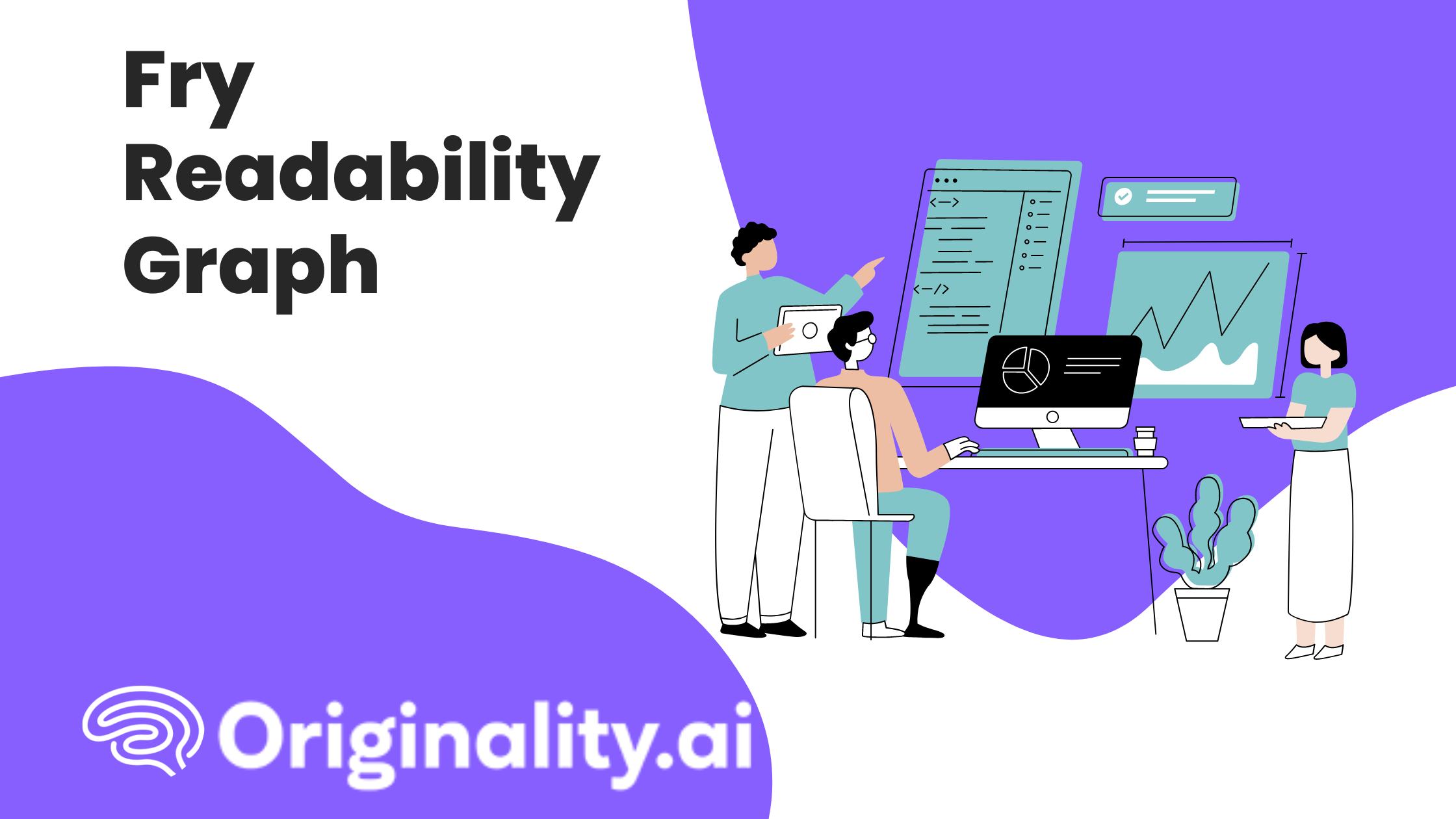 Fry Readability Graph

Originality.ai